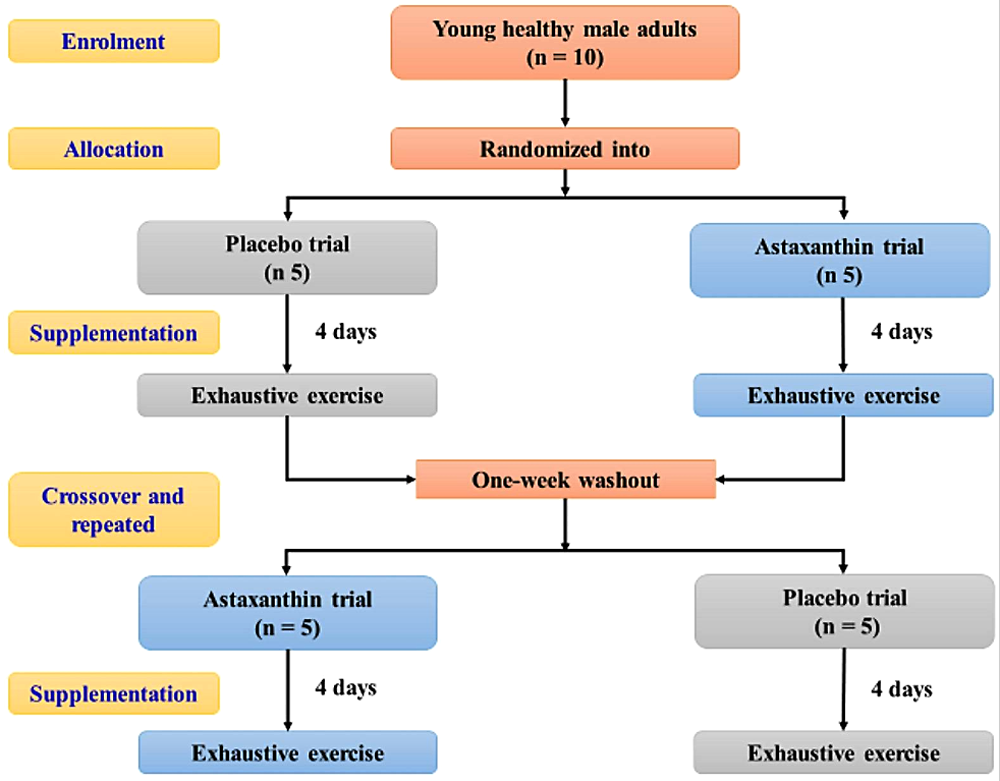 Enrolment

Young healthy male adults
(n = 10)

Allocation

Randomized into

Placebo trial
(n 5)

Astaxanthin trial
(n 5)

Supplementation

4 days

4 days

Exhaustive exercise

Exhaustive exercise

Crossover and repeated

One-week washout

Astaxanthin trial
(n = 5)

Placebo trial
(n = 5)

Supplementation

4 days

4 days

Exhaustive exercise

Exhaustive exercise